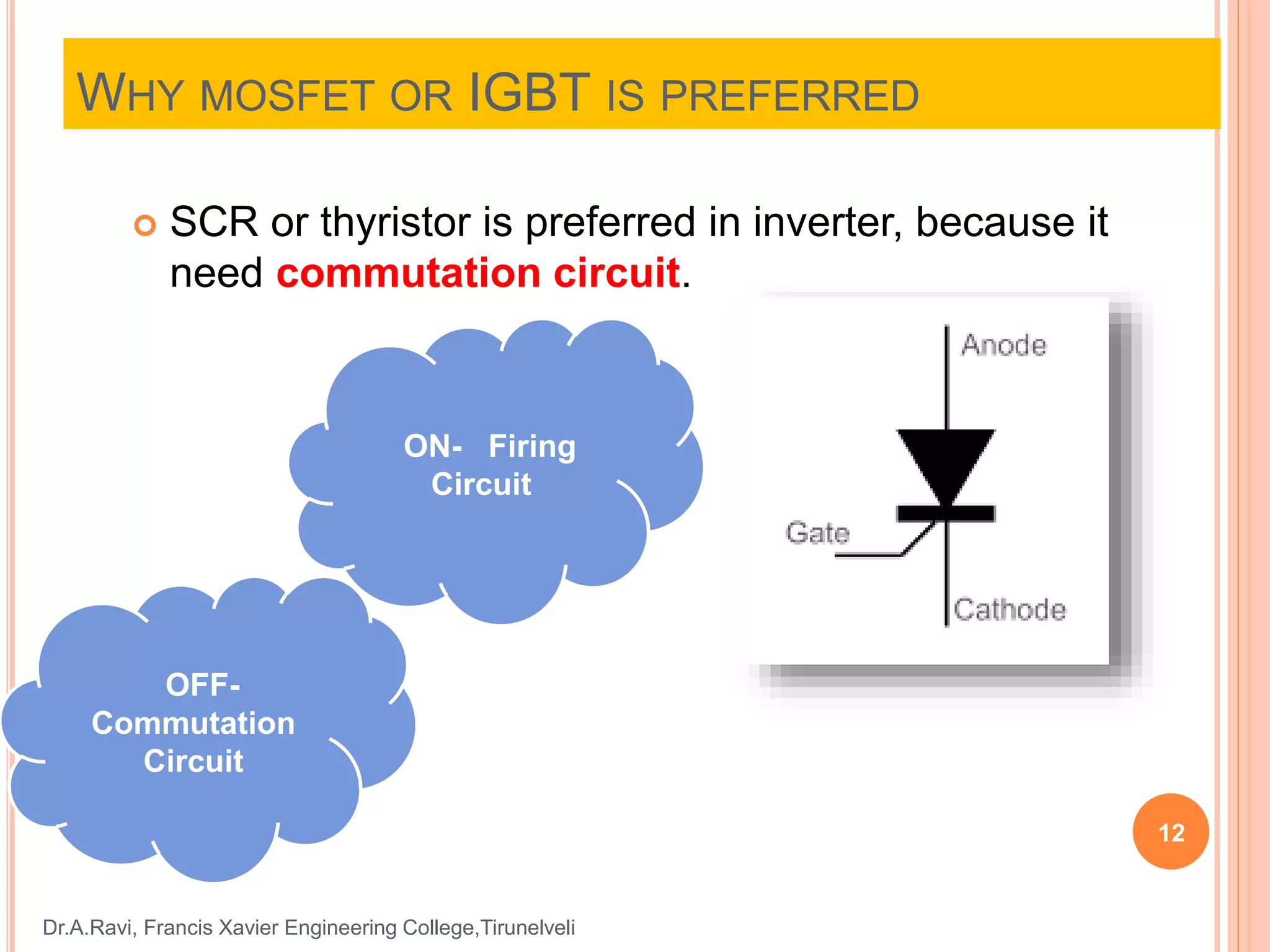 WHY MOSFET OR IGBT IS PREFERRED

SCR or thyristor is preferred in inverter, because it need commutation circuit.

ON- Firing Circuit

OFF- Commutation Circuit

Anode

Gate

Cathode

12

Dr.A.Ravi, Francis Xavier Engineering College,Tirunelveli